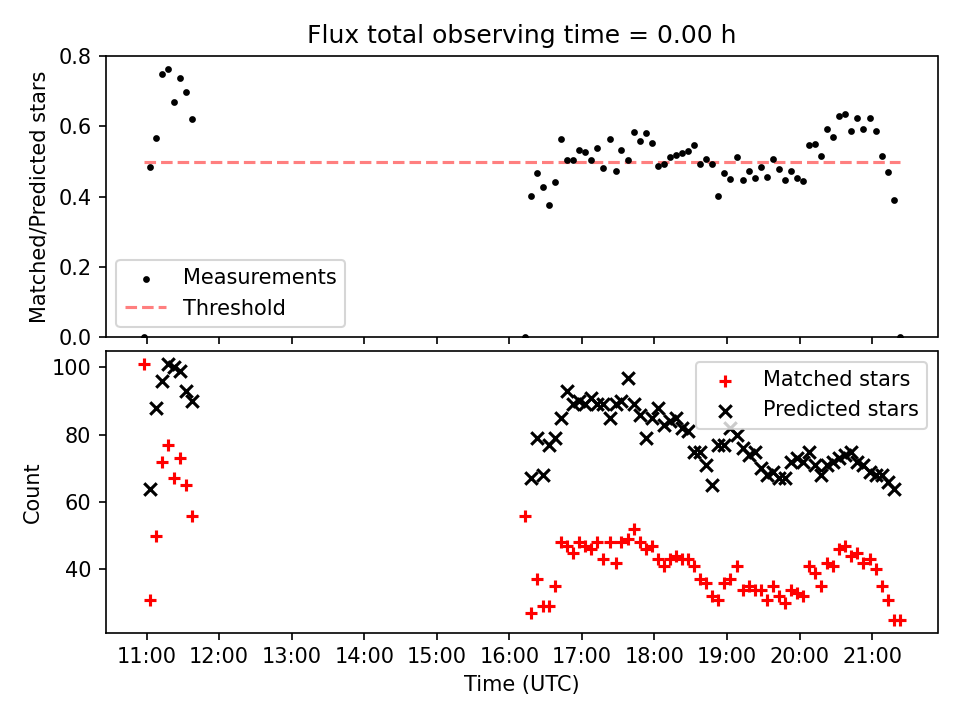 Flux total observing time = 0.00 h

Matched/Predicted stars

0.8
0.6
0.4
0.2
0.0

Measurements
Threshold

Count

100
80
60
40

Matched stars
Predicted stars

11:00 12:00 13:00 14:00 15:00 16:00 17:00 18:00 19:00 20:00 21:00

Time (UTC)